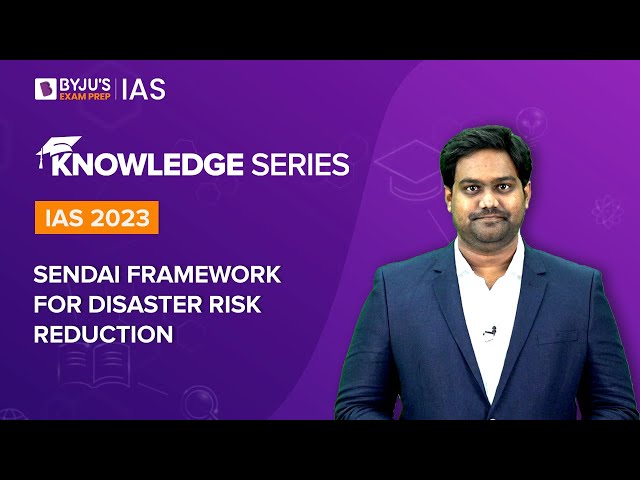 BYJU'S EXAM PREP | IAS

KNOWLEDGE SERIES

IAS 2023

SENDAI FRAMEWORK FOR DISASTER RISK REDUCTION